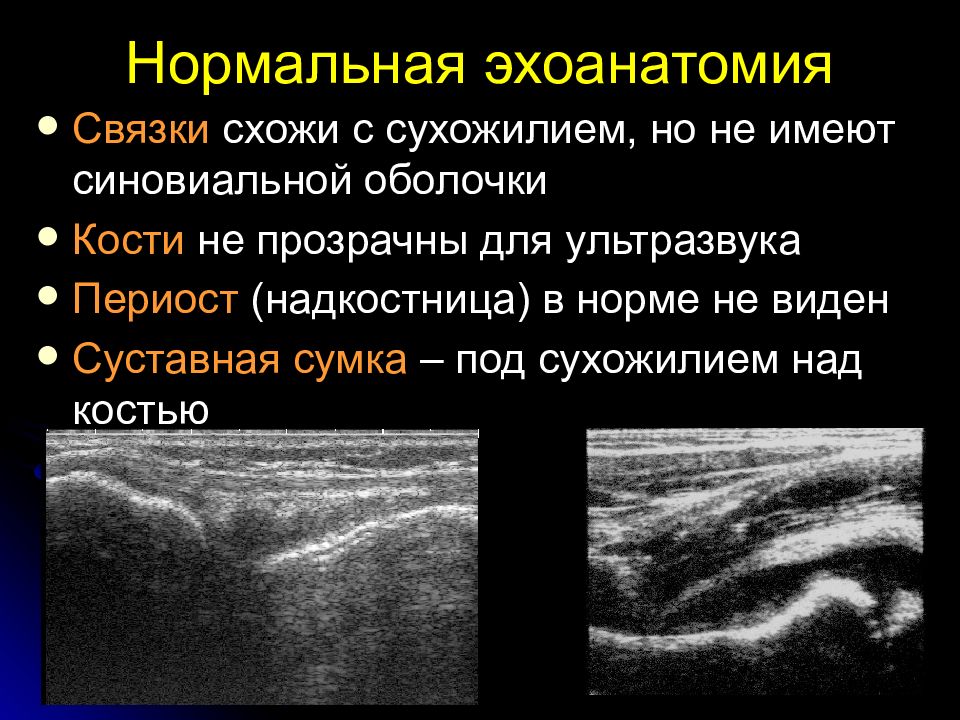 Нормальная эхоанатомия

• Связки схожи с сухожилием, но не имеют синовиальной оболочки

• Кости не прозрачны для ультразвука

• Периост (надкостница) в норме не виден

• Суставная сумка – под сухожилием над костью